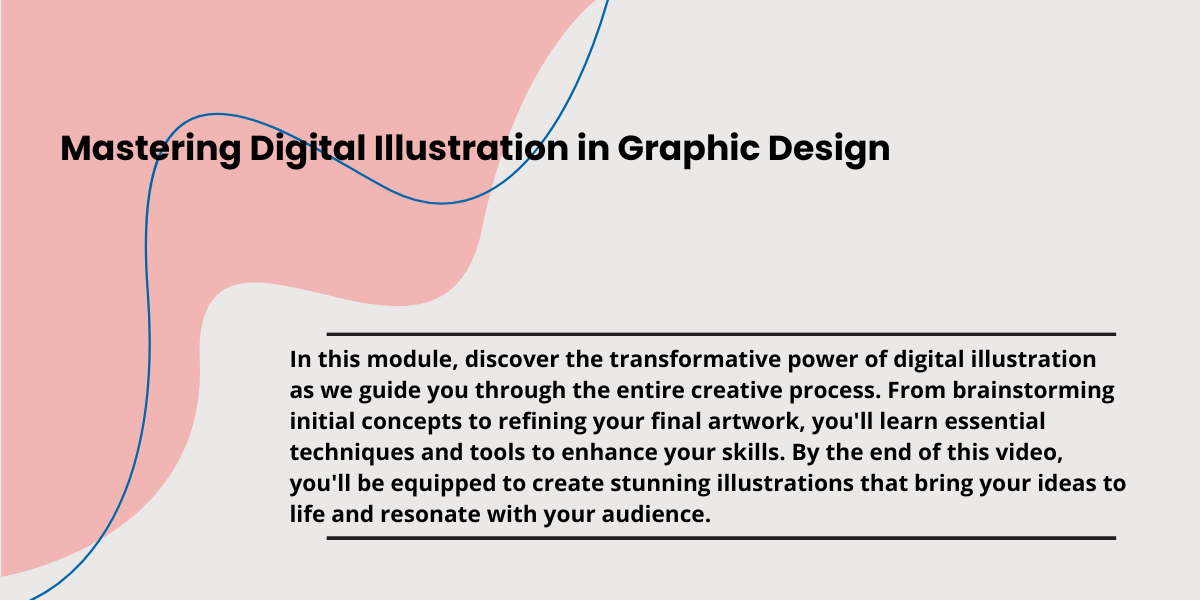 Mastering Digital Illustration in Graphic Design

In this module, discover the transformative power of digital illustration as we guide you through the entire creative process. From brainstorming initial concepts to refining your final artwork, you'll learn essential techniques and tools to enhance your skills. By the end of this video, you'll be equipped to create stunning illustrations that bring your ideas to life and resonate with your audience.